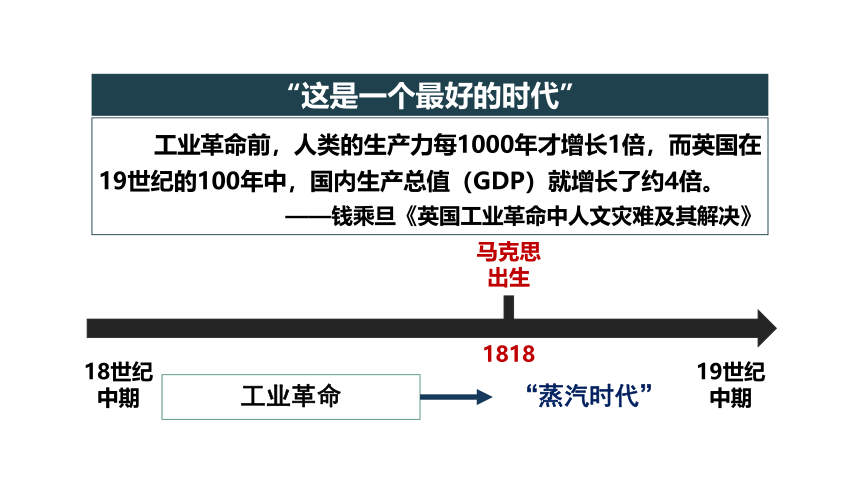 “这是一个最好的时代”

工业革命前，人类的生产力每1000年才增长1倍，而英国在19世纪的100年中，国内生产总值（GDP）就增长了约4倍。

——钱乘旦《英国工业革命中人文灾难及其解决》

马克思出生

1818

18世纪中期

工业革命

“蒸汽时代”

19世纪中期